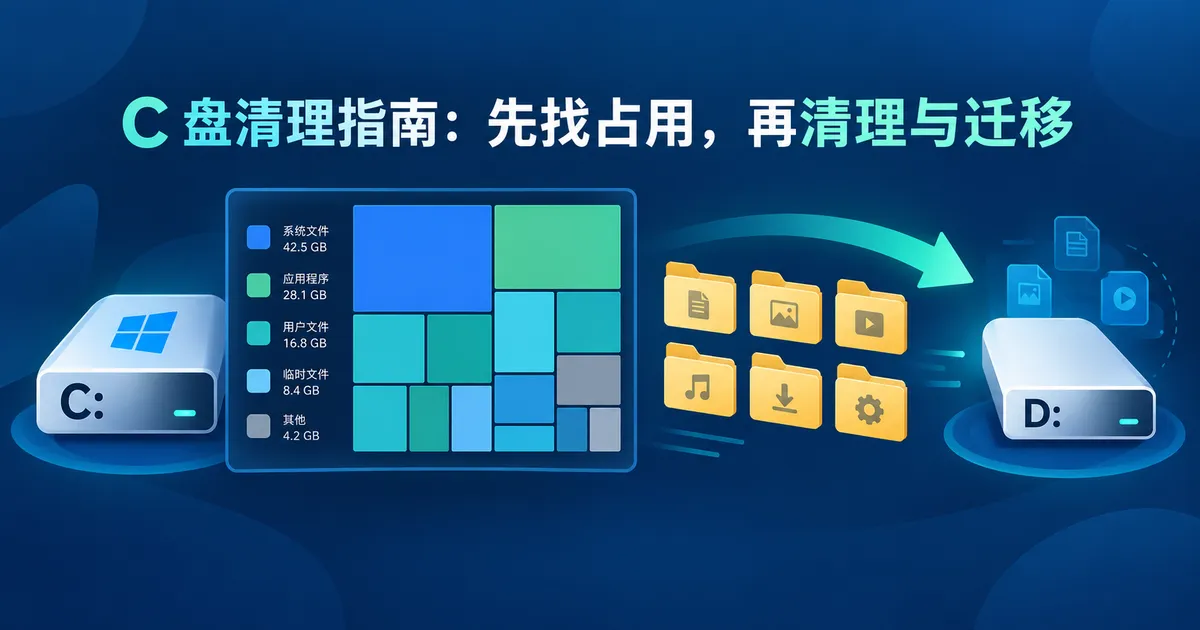 C盘清理指南：先找占用，再清理与迁移

C:

系统文件
42.5 GB

应用程序
28.1 GB

用户文件
16.8 GB

临时文件
8.4 GB

其他
4.2 GB

D: